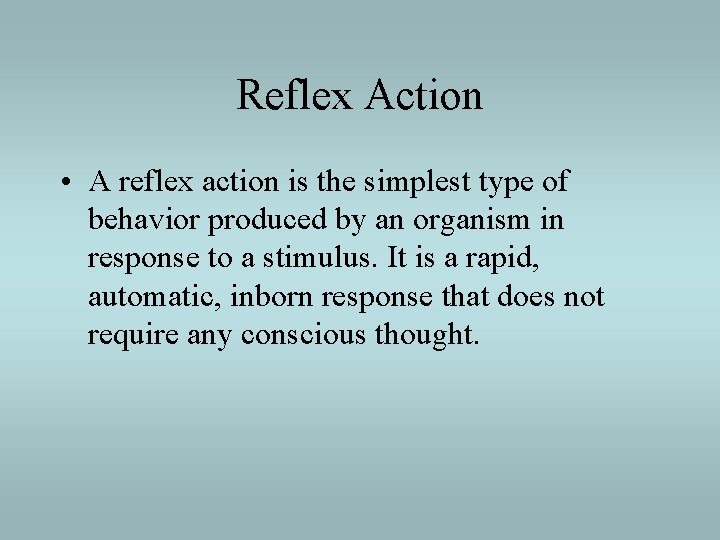 Reflex Action

• A reflex action is the simplest type of behavior produced by an organism in response to a stimulus. It is a rapid, automatic, inborn response that does not require any conscious thought.